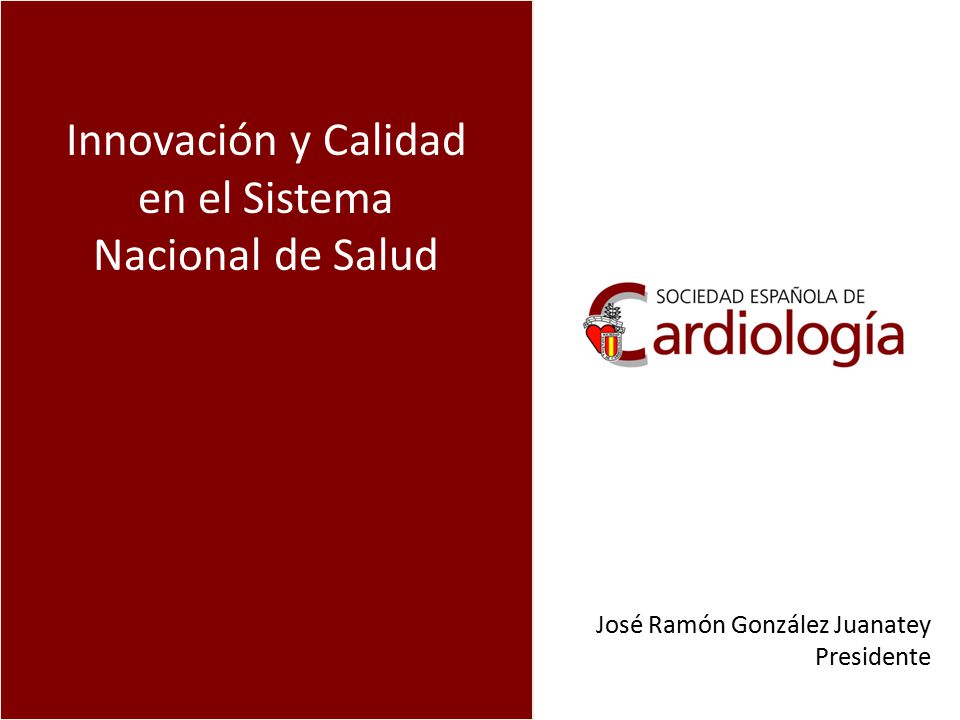 Innovación y Calidad en el Sistema Nacional de Salud

SOCIEDAD ESPAÑOLA DE
Cardiología

José Ramón González Juanatey
Presidente